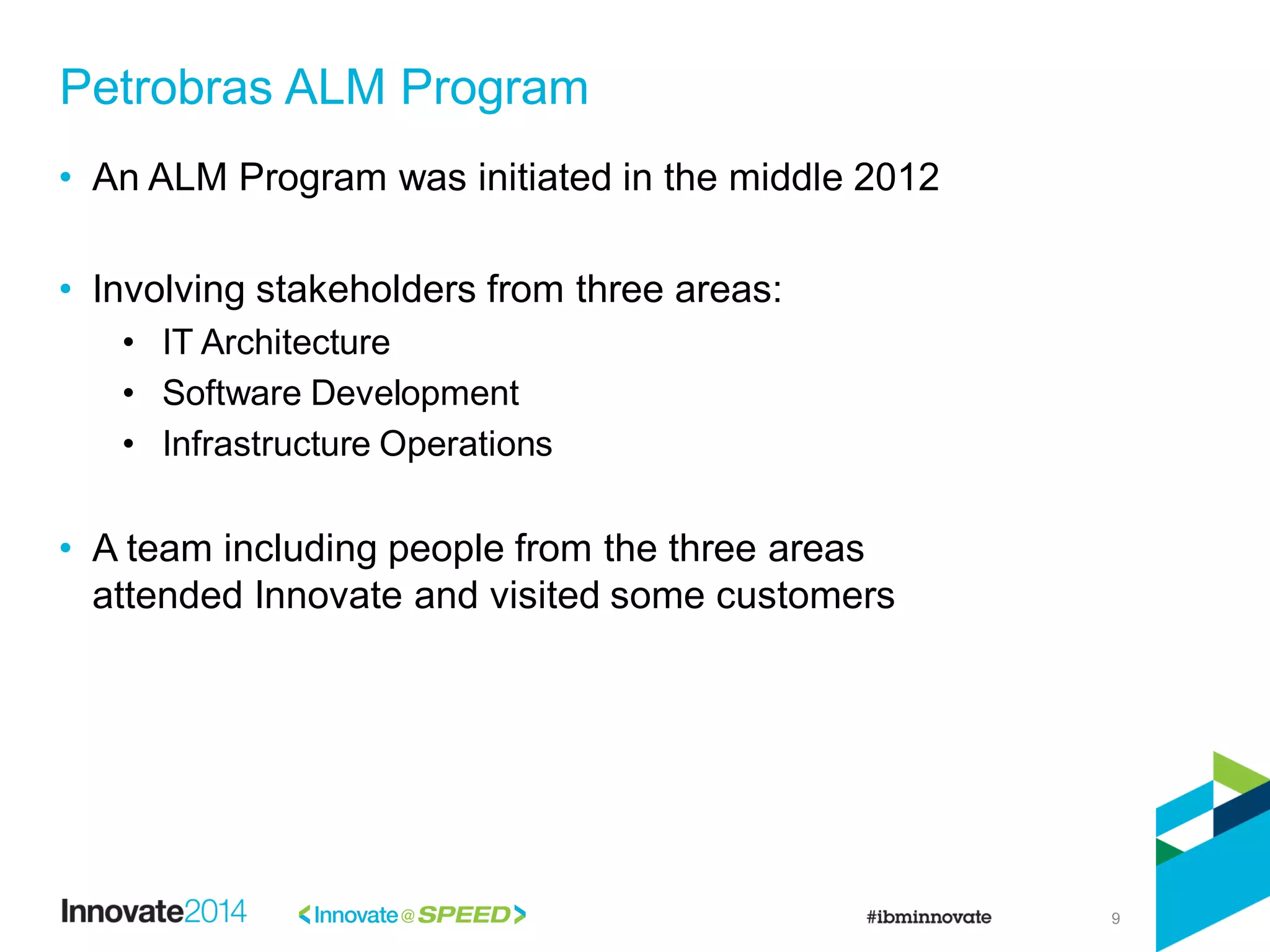 Petrobras ALM Program

• An ALM Program was initiated in the middle 2012

• Involving stakeholders from three areas:
  • IT Architecture
  • Software Development
  • Infrastructure Operations

• A team including people from the three areas attended Innovate and visited some customers

Innovate2014 <Innovate@SPEED> #ibminnovate 9